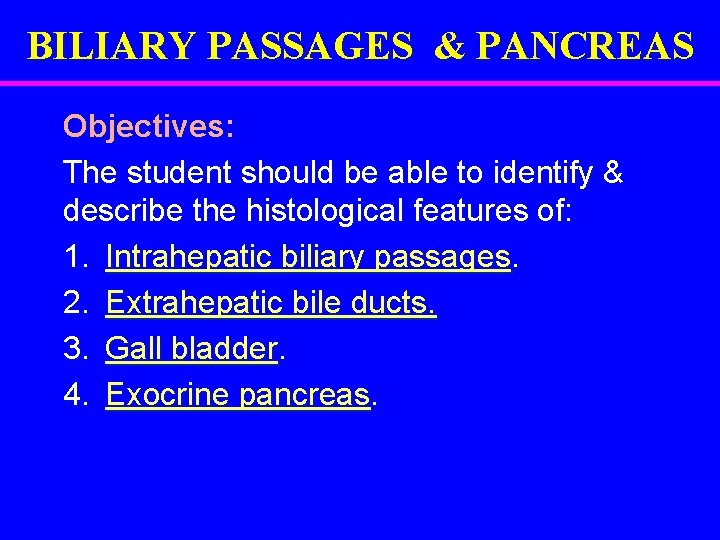 BILIARY PASSAGES & PANCREAS

Objectives:

The student should be able to identify & describe the histological features of:

1. Intrahepatic biliary passages.
2. Extrahepatic bile ducts.
3. Gall bladder.
4. Exocrine pancreas.